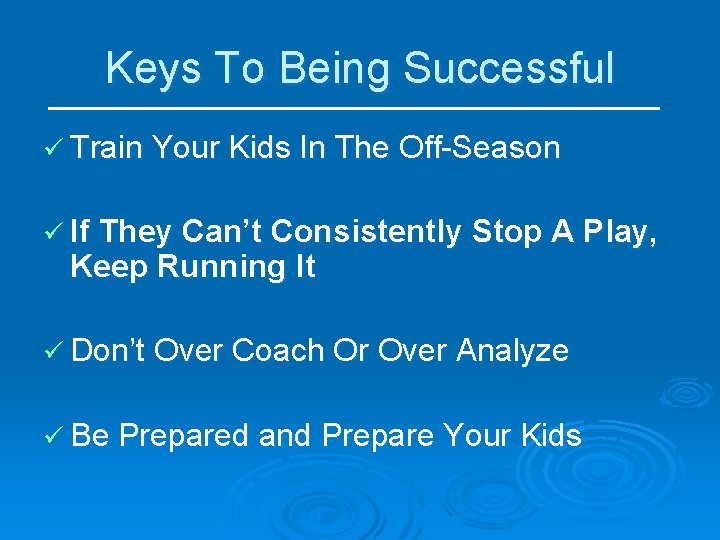 Keys To Being Successful

✓ Train Your Kids In The Off-Season

✓ If They Can't Consistently Stop A Play, Keep Running It

✓ Don't Over Coach Or Over Analyze

✓ Be Prepared and Prepare Your Kids